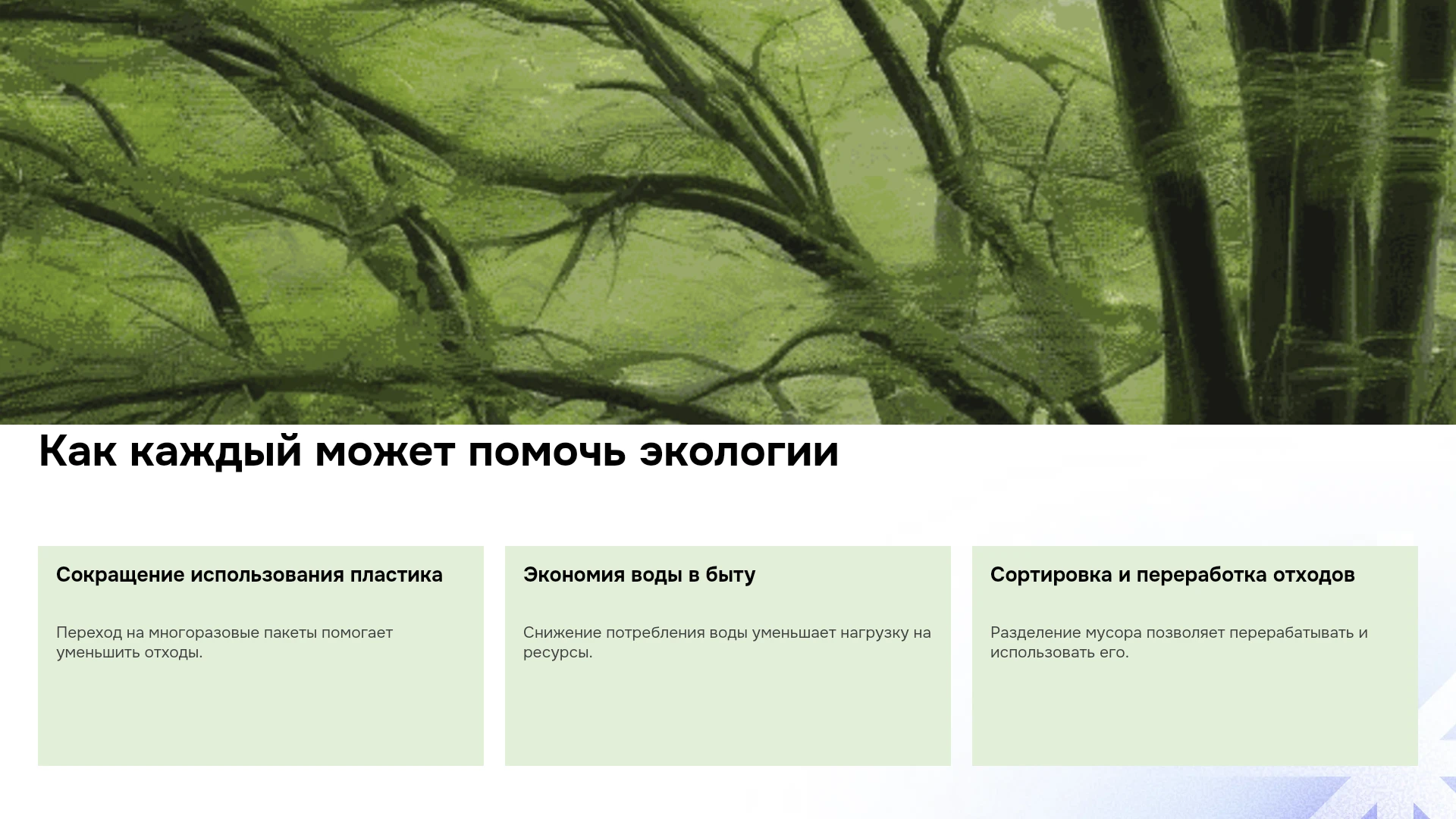 Как каждый может помочь экологии

Сокращение использования пластика

Переход на многоразовые пакеты помогает уменьшить отходы.

Экономия воды в быту

Снижение потребления воды уменьшает нагрузку на ресурсы.

Сортировка и переработка отходов

Разделение мусора позволяет перерабатывать и использовать его.